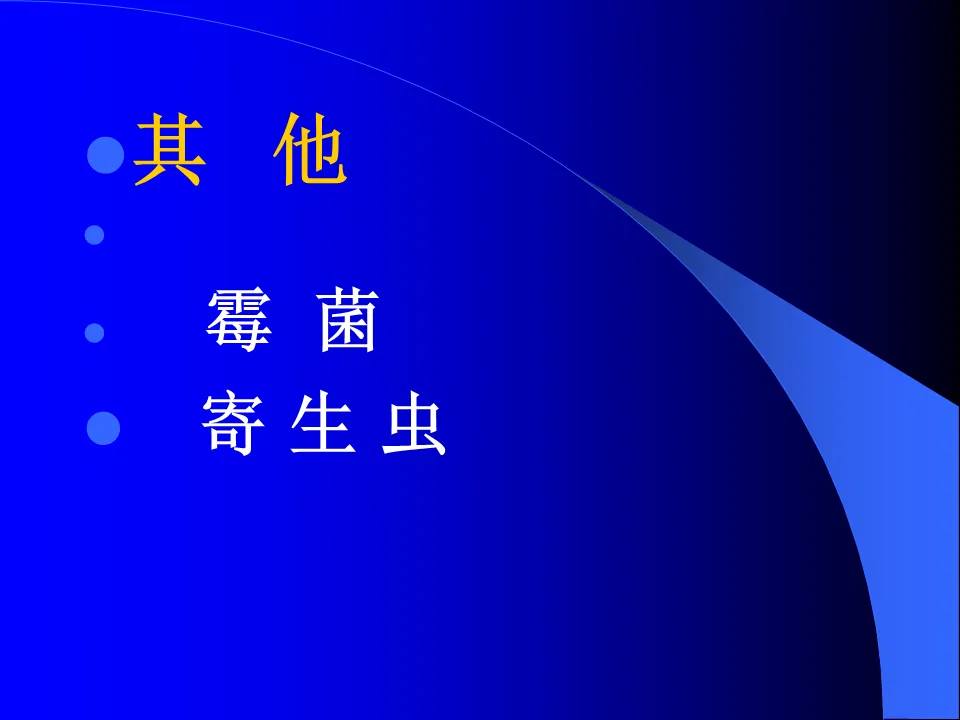 其 他

霉 菌

寄 生 虫